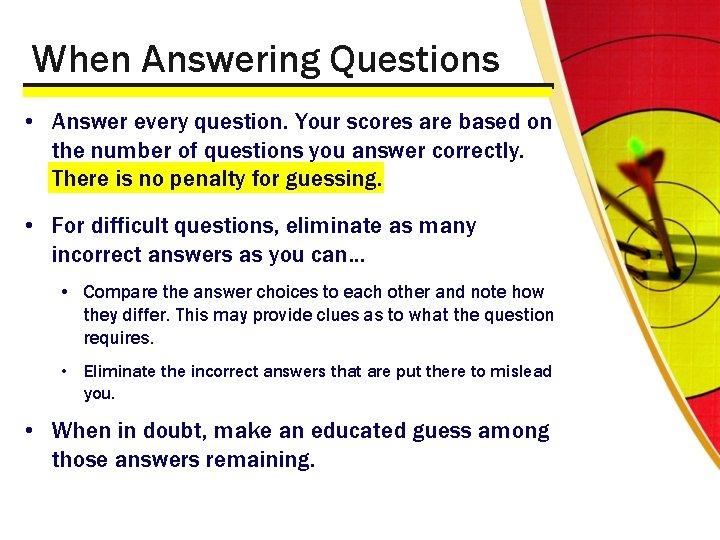 When Answering Questions

• Answer every question. Your scores are based on the number of questions you answer correctly. There is no penalty for guessing.

• For difficult questions, eliminate as many incorrect answers as you can...

• Compare the answer choices to each other and note how they differ. This may provide clues as to what the question requires.

• Eliminate the incorrect answers that are put there to mislead you.

• When in doubt, make an educated guess among those answers remaining.